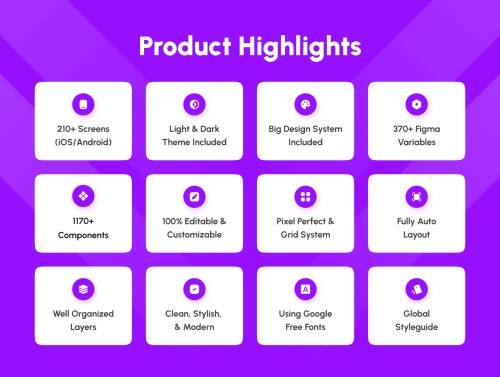 Product Highlights

210+ Screens (iOS/Android)

Light & Dark Theme Included

Big Design System Included

370+ Figma Variables

1170+ Components

100% Editable & Customizable

Pixel Perfect & Grid System

Fully Auto Layout

Well Organized Layers

Clean, Stylish, & Modern

Using Google Free Fonts

Global Styleguide